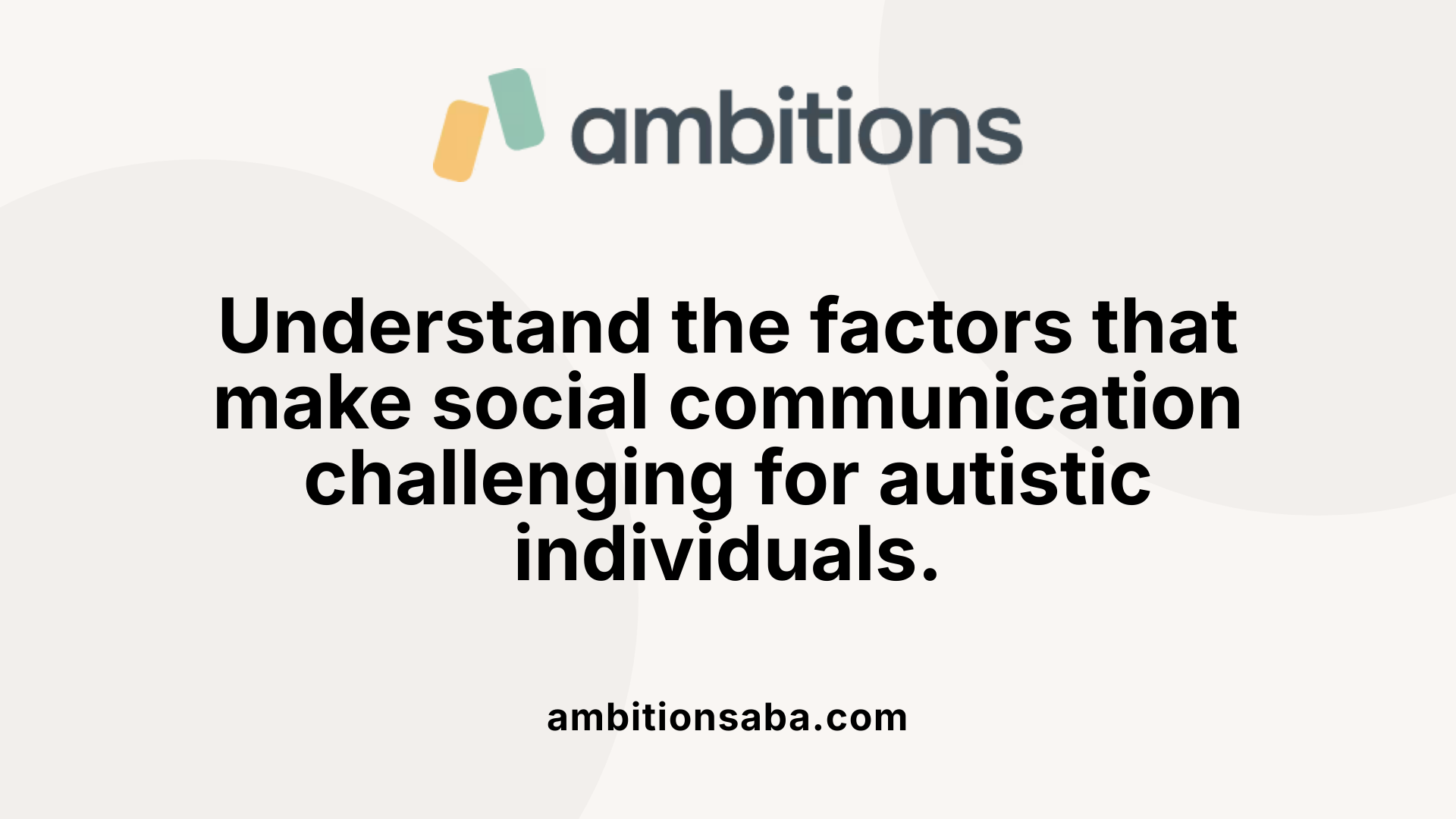 ambitions

Understand the factors that make social communication challenging for autistic individuals.

ambitionsaba.com